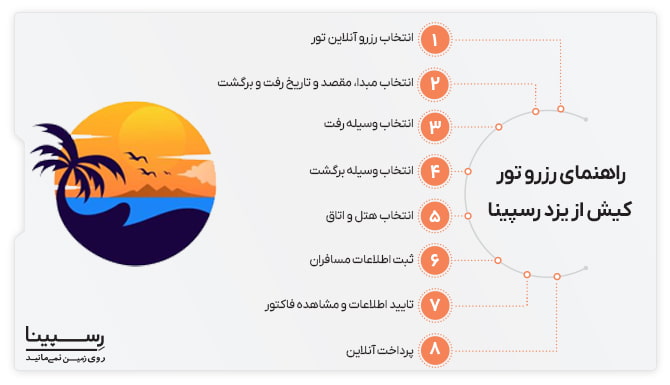 راهنمای رزرو تور کیش از یزد رسپینا

۱ انتخاب رزرو آنلاین تور

۲ انتخاب مبدا، مقصد و تاریخ رفت و برگشت

۳ انتخاب وسیله رفت

۴ انتخاب وسیله برگشت

۵ انتخاب هتل و اتاق

۶ ثبت اطلاعات مسافران

۷ تایید اطلاعات و مشاهده فاکتور

۸ پرداخت آنلاین

رسپینا
روی زمین نمی‌مانید